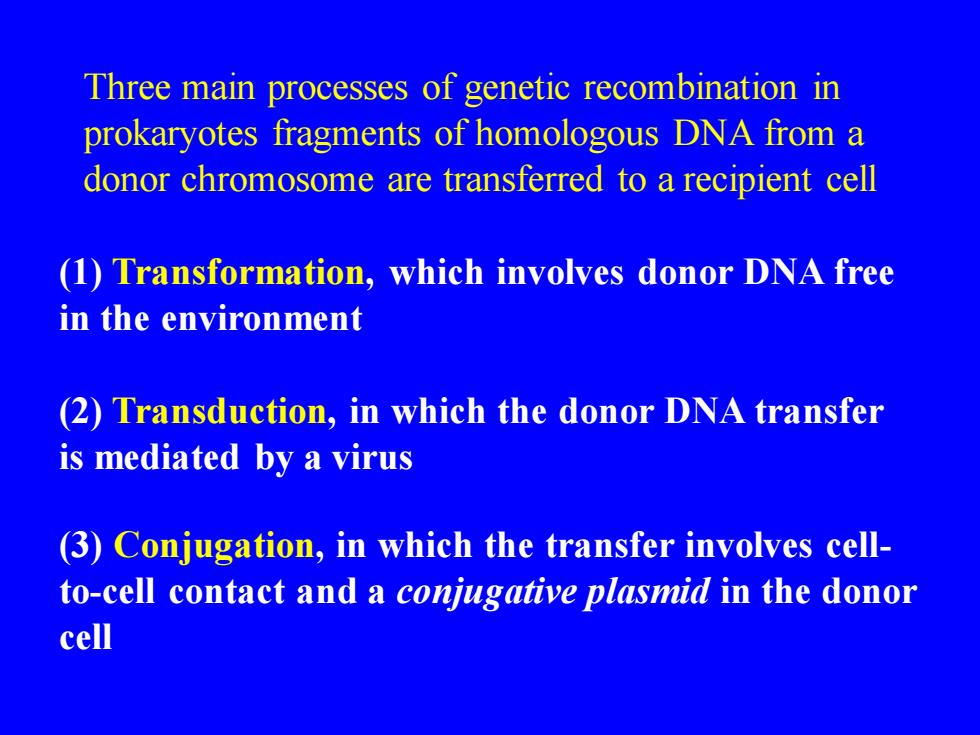 Three main processes of genetic recombination in prokaryotes fragments of homologous DNA from a donor chromosome are transferred to a recipient cell

(1) Transformation, which involves donor DNA free in the environment

(2) Transduction, in which the donor DNA transfer is mediated by a virus

(3) Conjugation, in which the transfer involves cell-to-cell contact and a conjugative plasmid in the donor cell